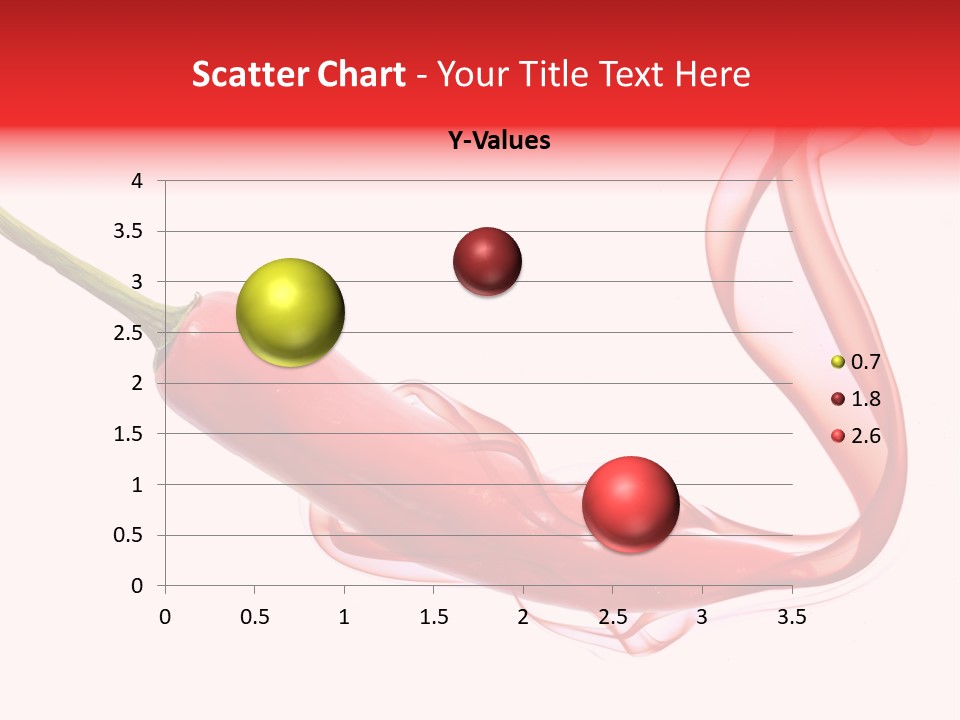 Scatter Chart - Your Title Text Here

Y-Values

4
3.5
3
2.5
2
1.5
1
0.5
0

0 0.5 1 1.5 2 2.5 3 3.5

0.7
1.8
2.6